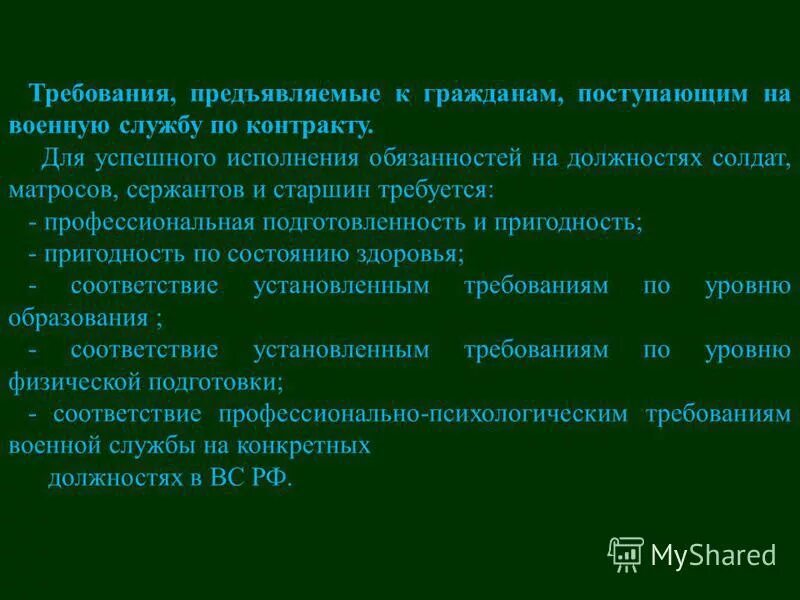 Требования, предъявляемые к гражданам, поступающим на военную службу по контракту.

Для успешного исполнения обязанностей на должностях солдат, матросов, сержантов и старшин требуется:

- профессиональная подготовленность и пригодность;

- пригодность по состоянию здоровья;

- соответствие установленным требованиям по уровню образования ;

- соответствие установленным требованиям по уровню физической подготовки;

- соответствие профессионально-психологическим требованиям военной службы на конкретных

должностях в ВС РФ.

MyShared